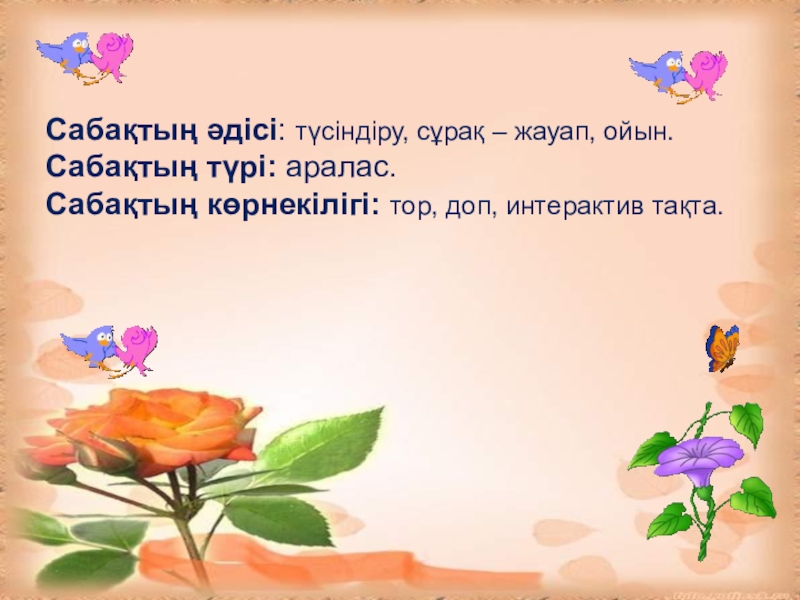 Сабақтың әдісі: түсіндіру, сұрақ – жауап, ойын.
Сабақтың түрі: аралас.
Сабақтың көрнекілігі: тор, доп, интерактив тақта.